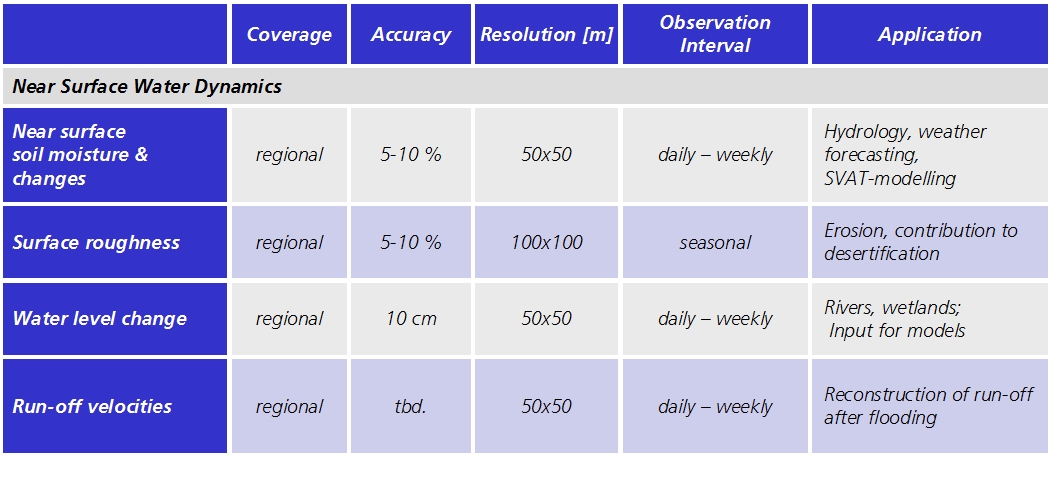 | | Coverage | Accuracy | Resolution [m] | Observation Interval | Application |
|---|---|---|---|---|---|
| Near Surface Water Dynamics | | | | | |
| Near surface soil moisture & changes | regional | 5-10 % | 50x50 | daily – weekly | Hydrology, weather forecasting, SVAT-modelling |
| Surface roughness | regional | 5-10 % | 100x100 | seasonal | Erosion, contribution to desertification |
| Water level change | regional | 10 cm | 50x50 | daily – weekly | Rivers, wetlands; Input for models |
| Run-off velocities | regional | tbd. | 50x50 | daily – weekly | Reconstruction of run-off after flooding |